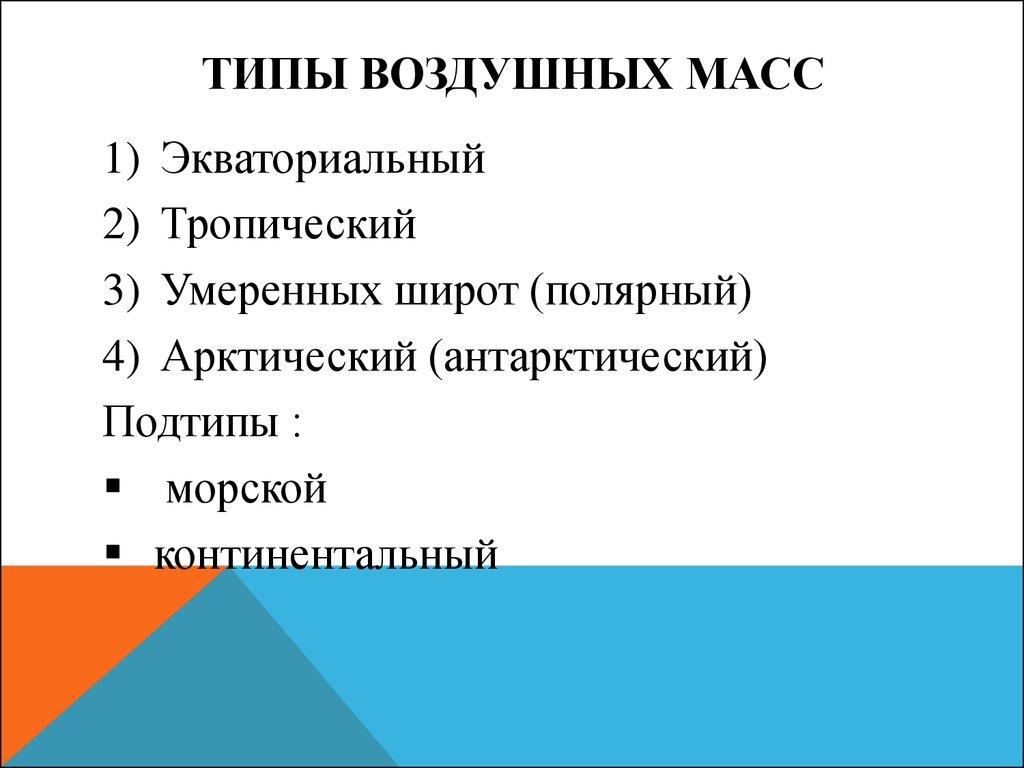 ТИПЫ ВОЗДУШНЫХ МАСС

1) Экваториальный
2) Тропический
3) Умеренных широт (полярный)
4) Арктический (антарктический)

Подтипы :

▪ морской
▪ континентальный